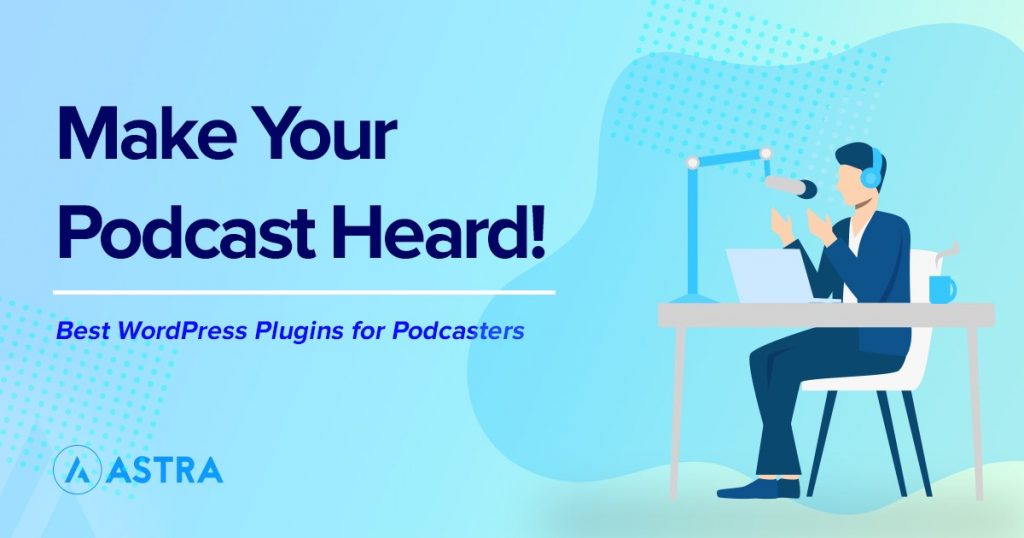 Make Your Podcast Heard!

Best WordPress Plugins for Podcasters

ASTRA